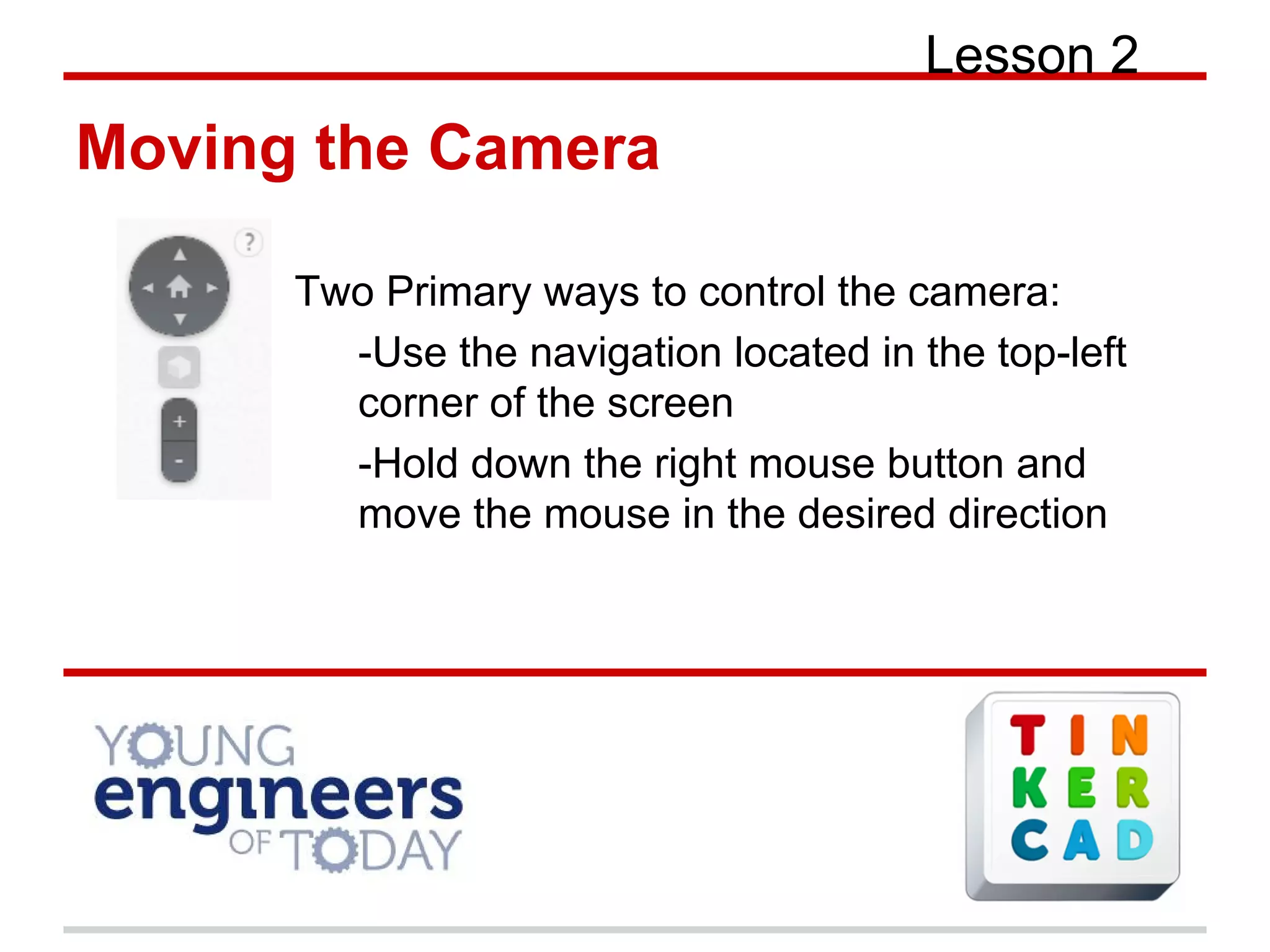 Lesson 2

Moving the Camera

?

+
-

Two Primary ways to control the camera:

-Use the navigation located in the top-left corner of the screen

-Hold down the right mouse button and move the mouse in the desired direction

YOUNG engineers OF TODAY

TIN KER CAD